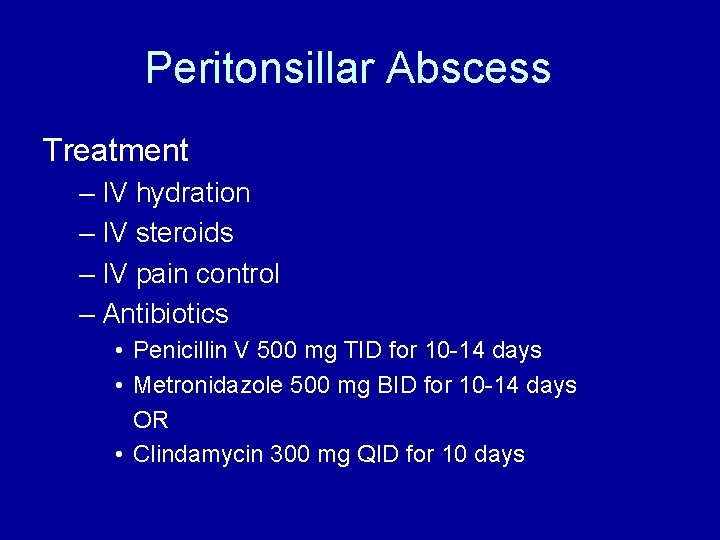 Peritonsillar Abscess

Treatment

– IV hydration
– IV steroids
– IV pain control
– Antibiotics
• Penicillin V 500 mg TID for 10-14 days
• Metronidazole 500 mg BID for 10-14 days OR
• Clindamycin 300 mg QID for 10 days